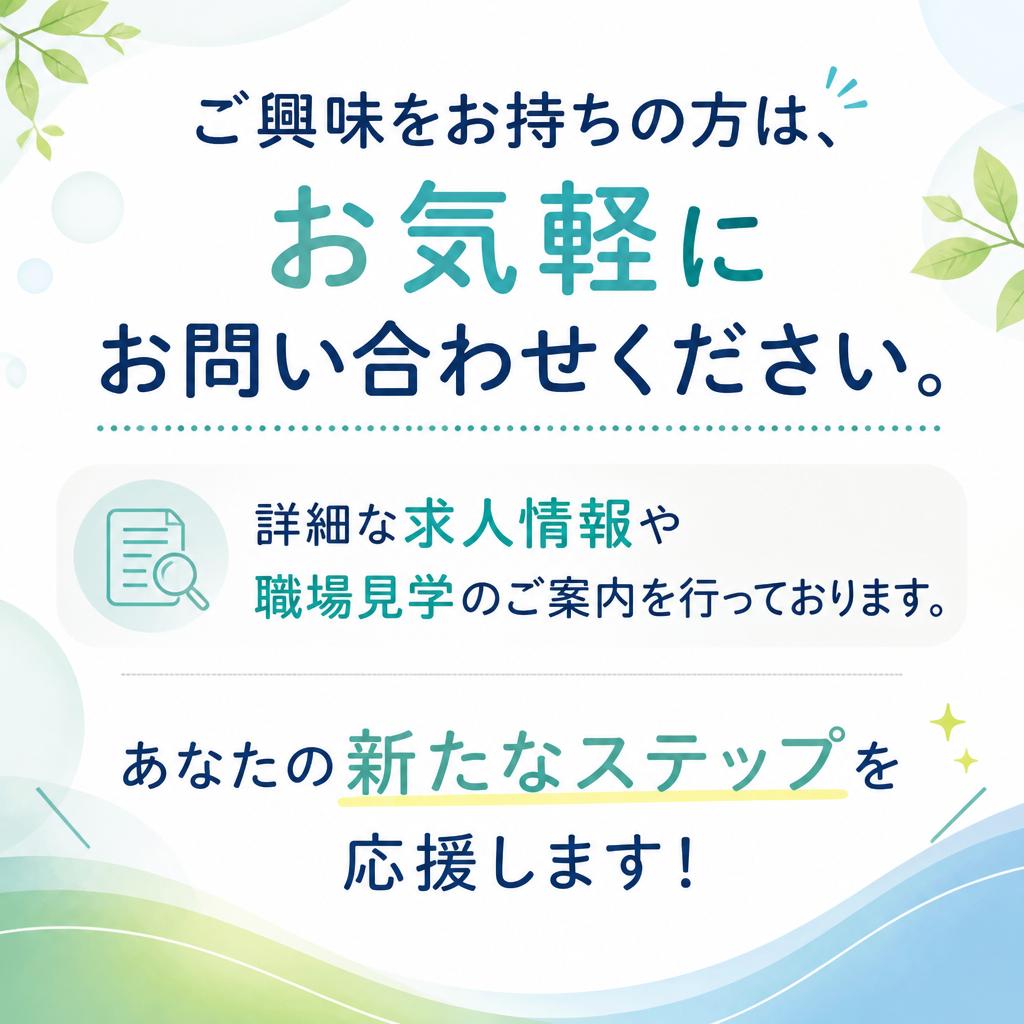 ご興味をお持ちの方は、
お気軽に
お問い合わせください。

詳細な求人情報や
職場見学のご案内を行っております。

あなたの新たなステップを
応援します!